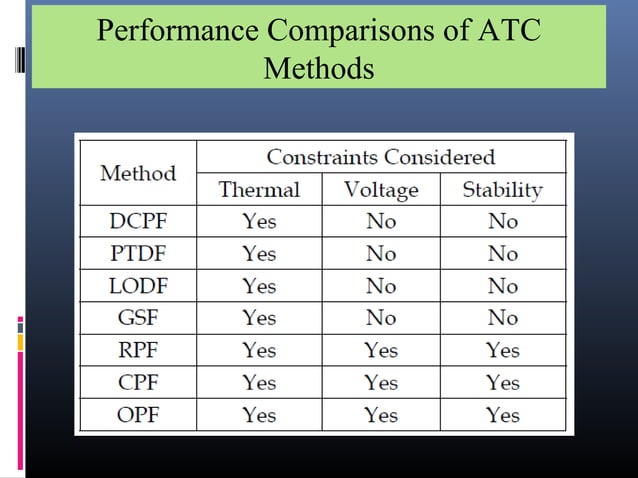 Performance Comparisons of ATC Methods

| Method | Constraints Considered | | |
|---|---|---|---|
| | Thermal | Voltage | Stability |
| DCPF | Yes | No | No |
| PTDF | Yes | No | No |
| LODF | Yes | No | No |
| GSF | Yes | No | No |
| RPF | Yes | Yes | Yes |
| CPF | Yes | Yes | Yes |
| OPF | Yes | Yes | Yes |